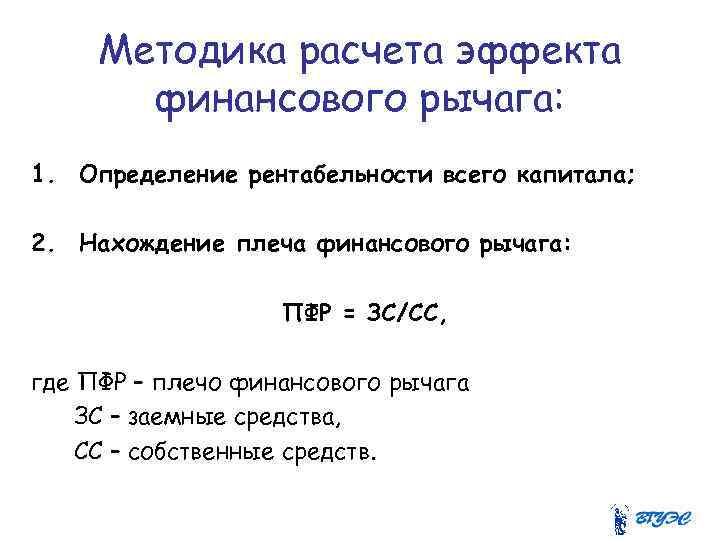 Методика расчета эффекта финансового рычага:

1. Определение рентабельности всего капитала;

2. Нахождение плеча финансового рычага:

ПФР = ЗС/СС,

где ПФР – плечо финансового рычага
ЗС – заемные средства,
СС – собственные средств.

ВГУЭС